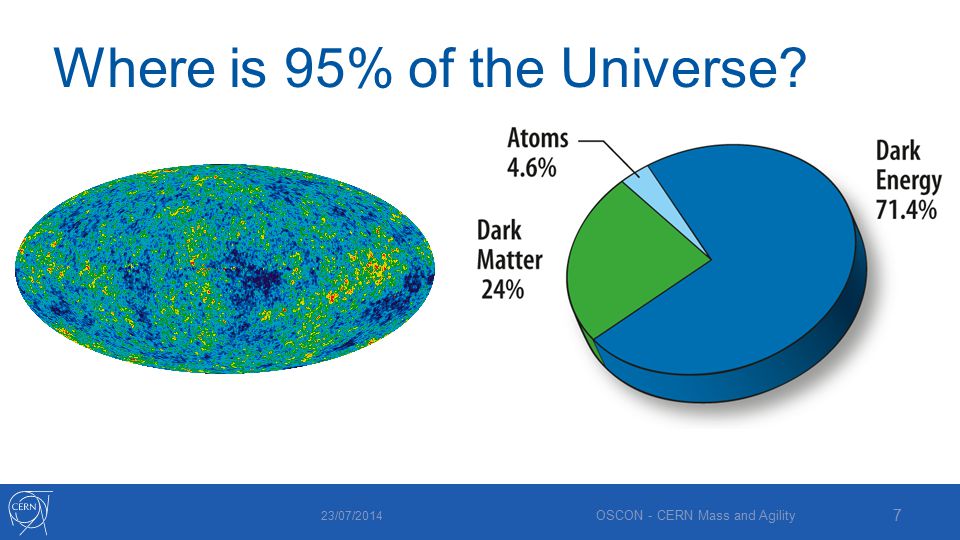 Where is 95% of the Universe?

Atoms
4.6%

Dark
Matter
24%

Dark
Energy
71.4%

CERN

23/07/2014

OSCON - CERN Mass and Agility

7